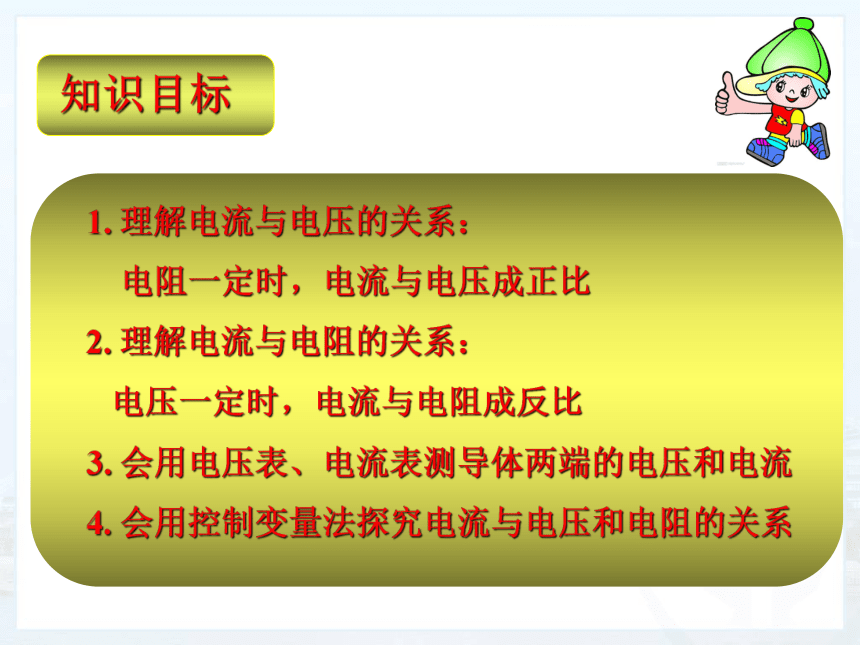 知识目标

1. 理解电流与电压的关系：

电阻一定时，电流与电压成正比

2. 理解电流与电阻的关系：

电压一定时，电流与电阻成反比

3. 会用电压表、电流表测导体两端的电压和电流

4. 会用控制变量法探究电流与电压和电阻的关系